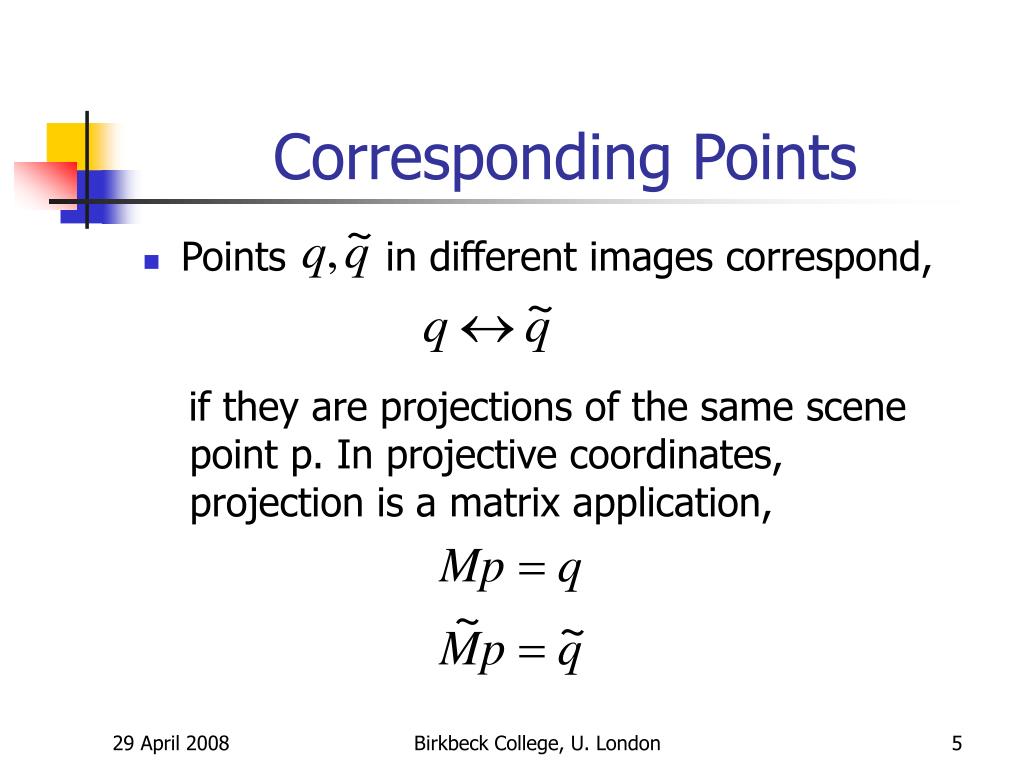 Corresponding Points

Points $q, \tilde{q}$ in different images correspond,

$q \leftrightarrow \tilde{q}$

if they are projections of the same scene point p. In projective coordinates, projection is a matrix application,

$Mp = q$

$\tilde{M}p = \tilde{q}$

29 April 2008

Birkbeck College, U. London

5